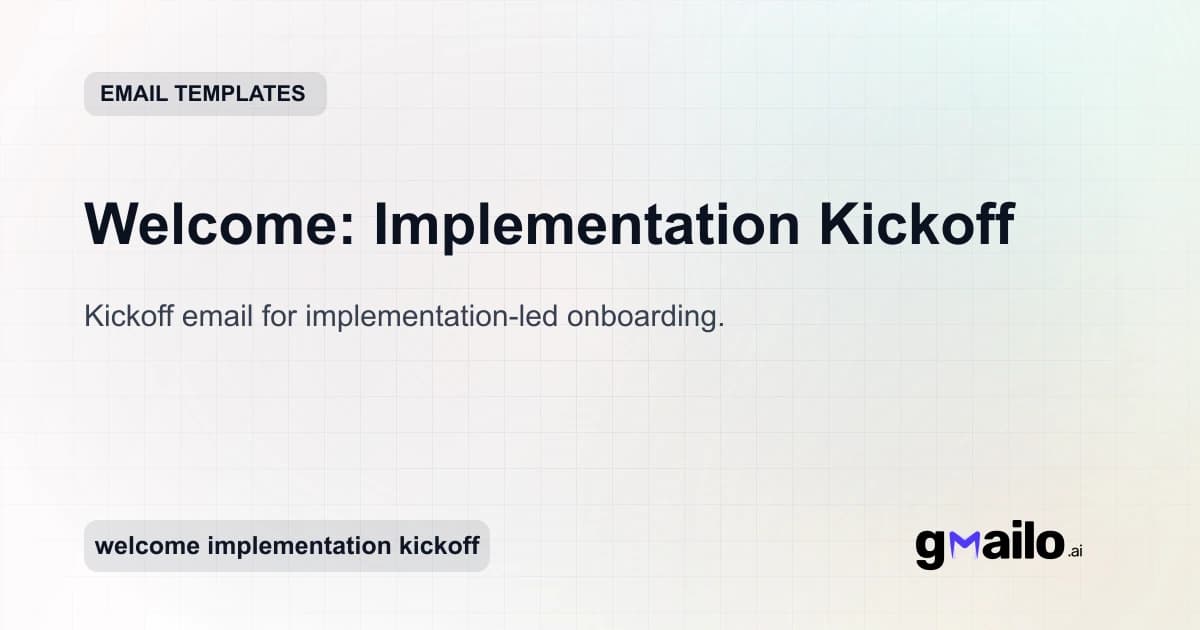 EMAIL TEMPLATES

Welcome: Implementation Kickoff

Kickoff email for implementation-led onboarding.

welcome implementation kickoff

gmailo.ai